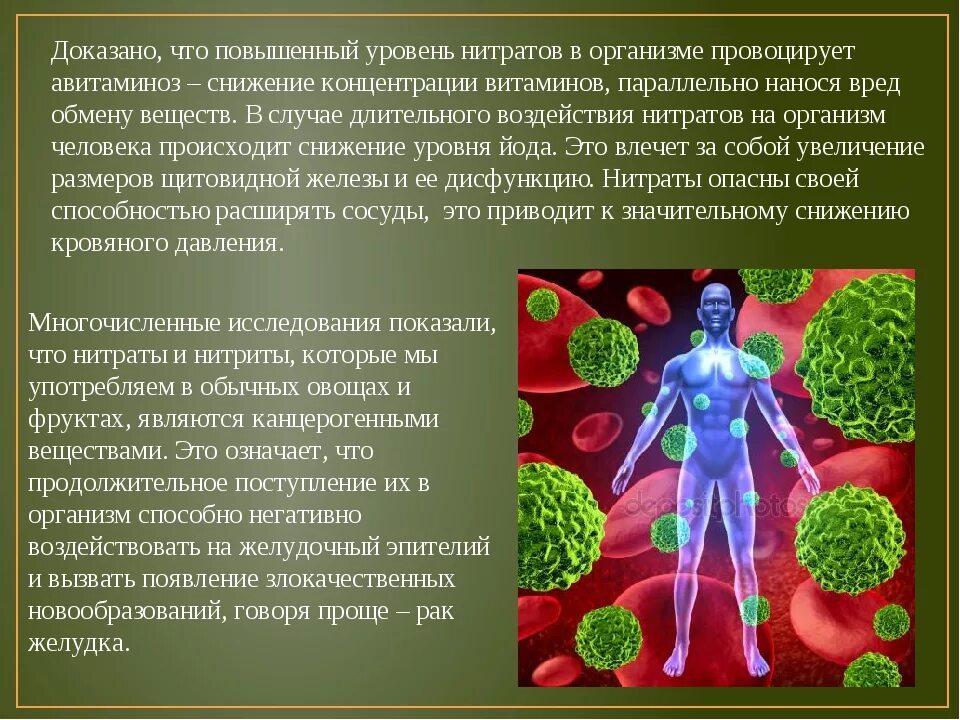 Доказано, что повышенный уровень нитратов в организме провоцирует авитаминоз – снижение концентрации витаминов, параллельно нанося вред обмену веществ. В случае длительного воздействия нитратов на организм человека происходит снижение уровня йода. Это влечет за собой увеличение размеров щитовидной железы и ее дисфункцию. Нитраты опасны своей способностью расширять сосуды, это приводит к значительному снижению кровяного давления.

Многочисленные исследования показали, что нитраты и нитриты, которые мы употребляем в обычных овощах и фруктах, являются канцерогенными веществами. Это означает, что продолжительное поступление их в организм способно негативно воздействовать на желудочный эпителий и вызвать появление злокачественных новообразований, говоря проще – рак желудка.

depositphotos